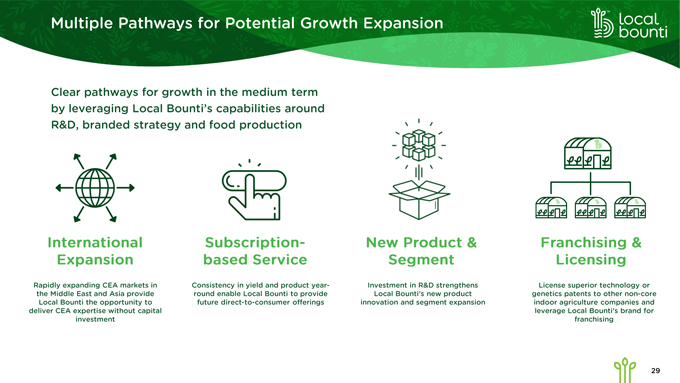 Multiple Pathways for Potential Growth Expansion

local bounti

Clear pathways for growth in the medium term by leveraging Local Bounti's capabilities around R&D, branded strategy and food production

International Expansion

Rapidly expanding CEA markets in the Middle East and Asia provide Local Bounti the opportunity to deliver CEA expertise without capital investment

Subscription-based Service

Consistency in yield and product year-round enable Local Bounti to provide future direct-to-consumer offerings

New Product & Segment

Investment in R&D strengthens Local Bounti's new product innovation and segment expansion

Franchising & Licensing

License superior technology or genetics patents to other non-core indoor agriculture companies and leverage Local Bounti's brand for franchising

29